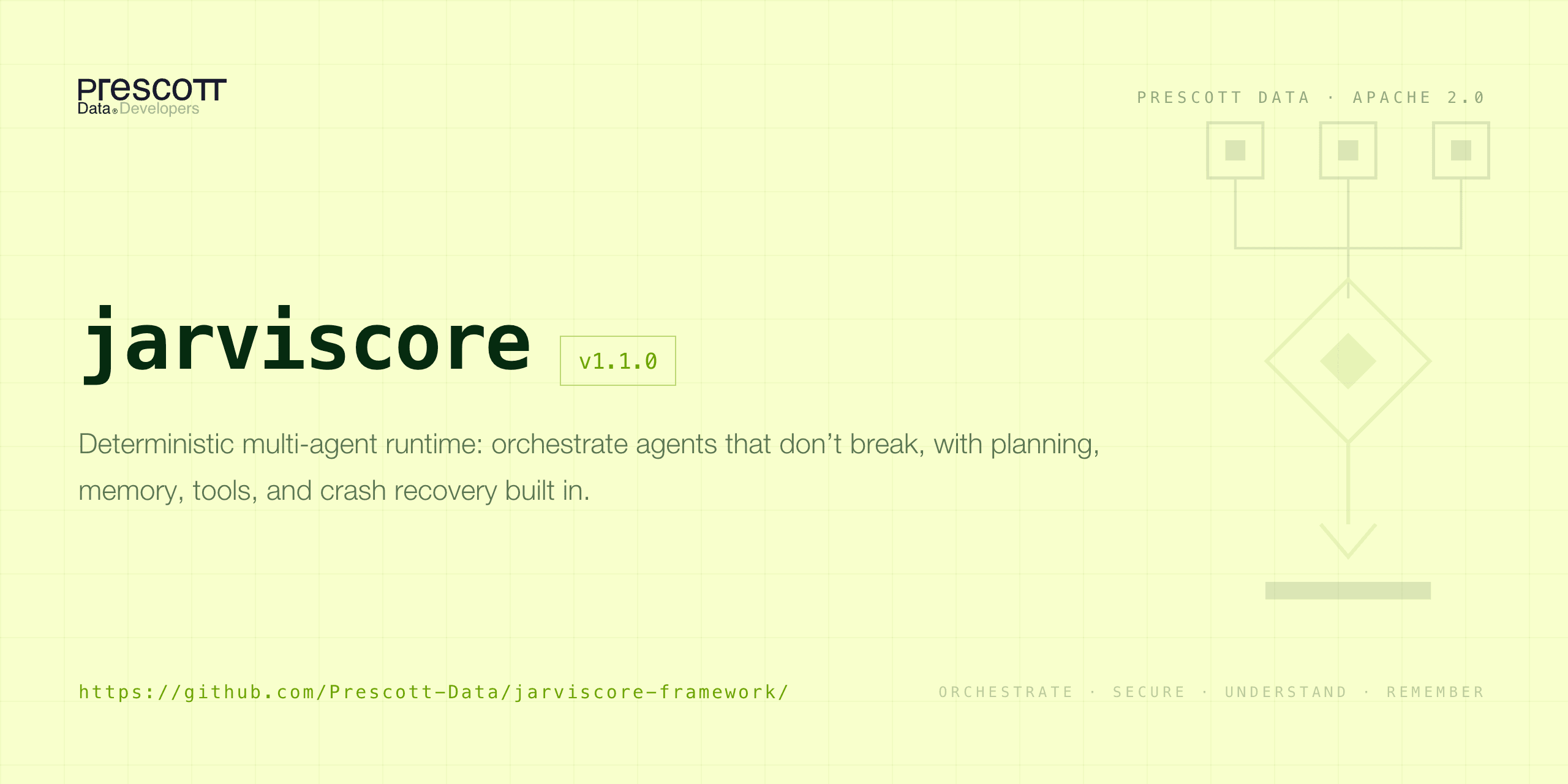 Prescott
Data® Developers

PRESCOTT DATA · APACHE 2.0

jarviscore v1.1.0

Deterministic multi-agent runtime: orchestrate agents that don’t break, with planning, memory, tools, and crash recovery built in.

https://github.com/Prescott-Data/jarviscore-framework/

ORCHESTRATE · SECURE · UNDERSTAND · REMEMBER